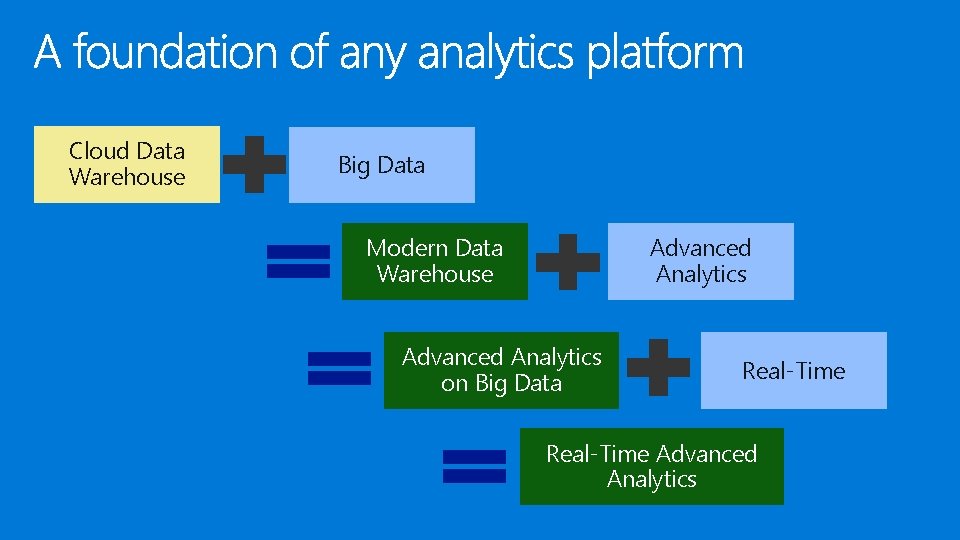 A foundation of any analytics platform

Cloud Data Warehouse

Big Data

Modern Data Warehouse

Advanced Analytics

Advanced Analytics on Big Data

Real-Time

Real-Time Advanced Analytics